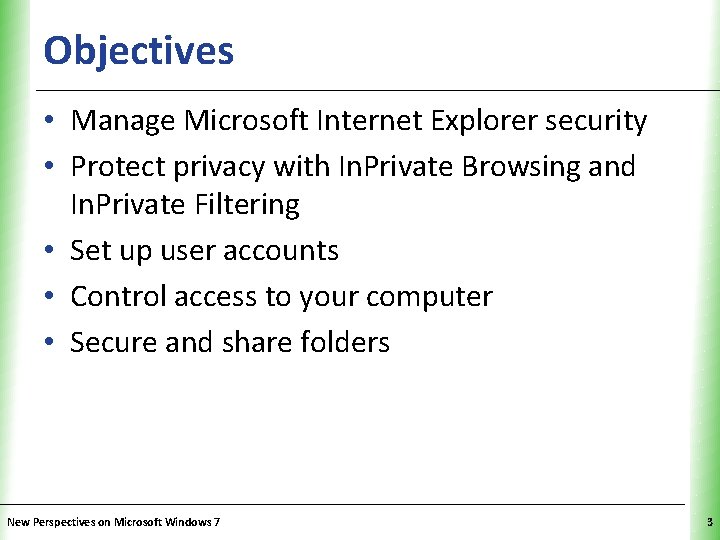 Objectives

• Manage Microsoft Internet Explorer security
• Protect privacy with InPrivate Browsing and InPrivate Filtering
• Set up user accounts
• Control access to your computer
• Secure and share folders

New Perspectives on Microsoft Windows 7

3